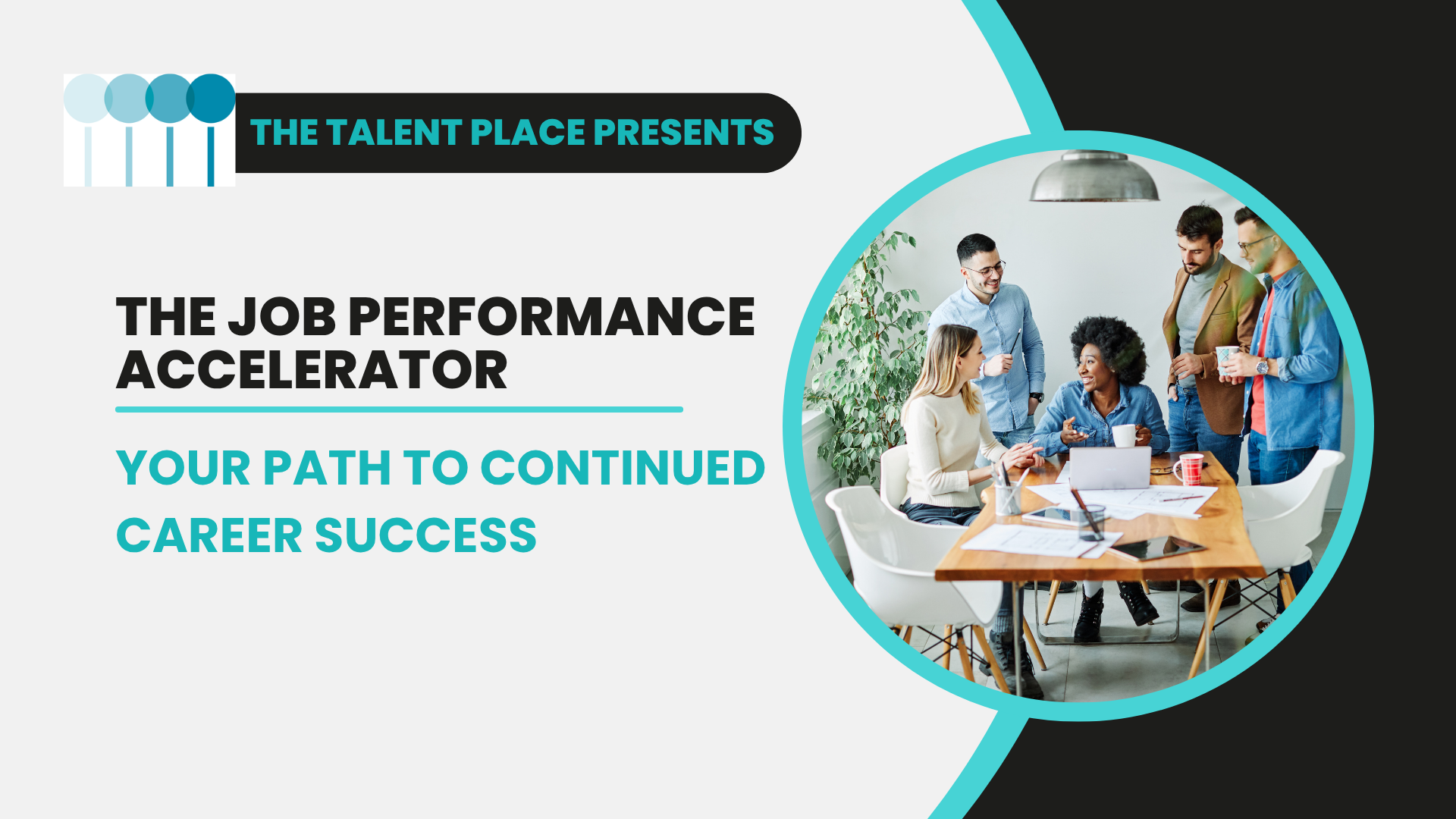 THE TALENT PLACE PRESENTS

THE JOB PERFORMANCE ACCELERATOR

YOUR PATH TO CONTINUED CAREER SUCCESS